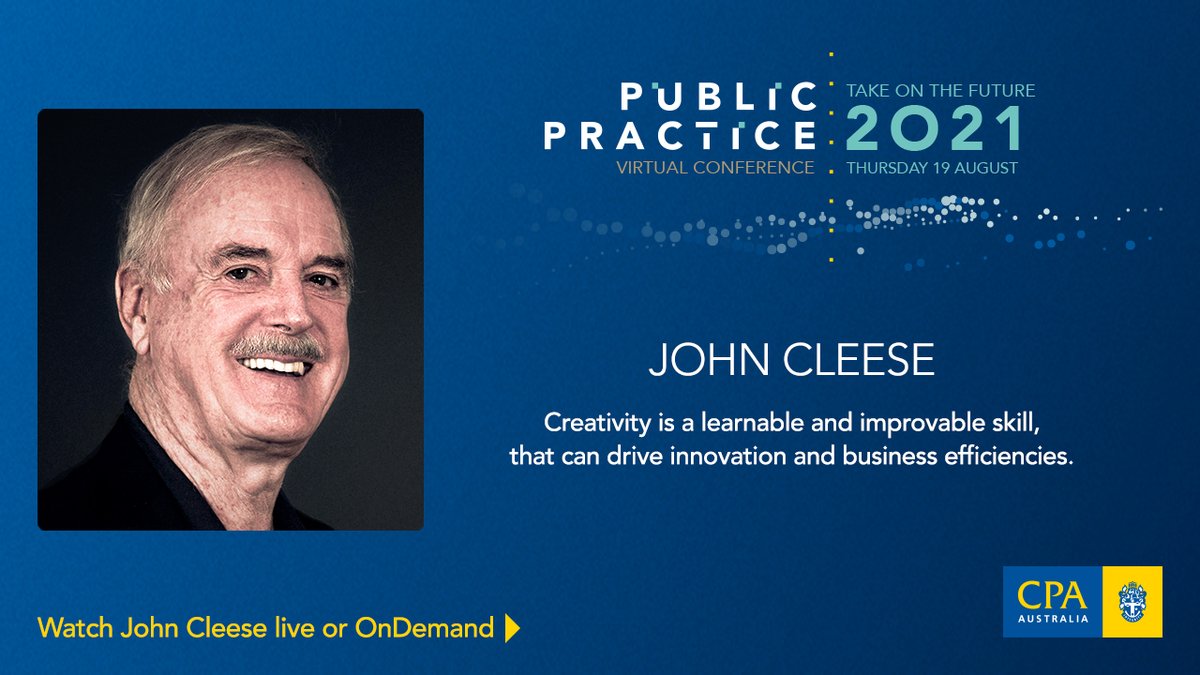 PUBLIC PRACTICE
VIRTUAL CONFERENCE

TAKE ON THE FUTURE
2021
THURSDAY 19 AUGUST

JOHN CLEESE

Creativity is a learnable and improvable skill, that can drive innovation and business efficiencies.

Watch John Cleese live or OnDemand

CPA
AUSTRALIA